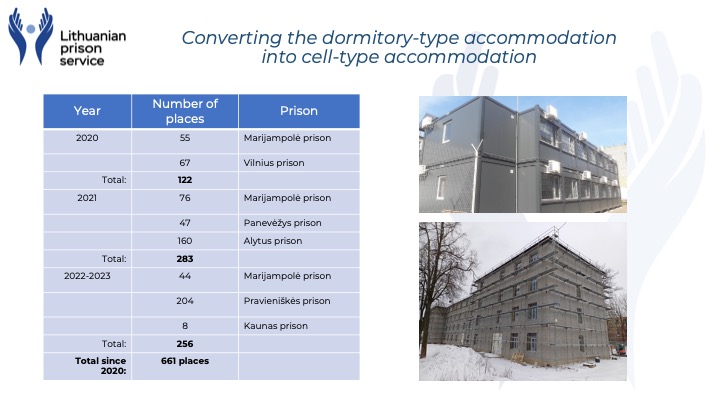 Lithuanian prison service

Converting the dormitory-type accommodation into cell-type accommodation

| Year | Number of places | Prison |
|---|---|---|
| 2020 | 55 | Marijampolė prison |
| | 67 | Vilnius prison |
| Total: | **122** | |
| 2021 | 76 | Marijampolė prison |
| | 47 | Panevėžys prison |
| | 160 | Alytus prison |
| Total: | **283** | |
| 2022-2023 | 44 | Marijampolė prison |
| | 204 | Pravieniškės prison |
| | 8 | Kaunas prison |
| Total: | **256** | |
| **Total since 2020:** | **661 places** | |